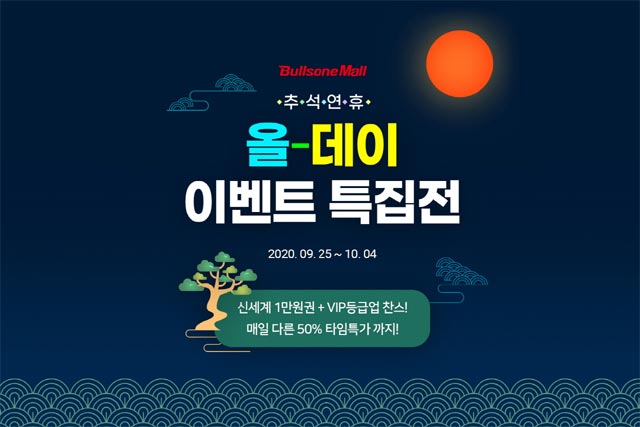 Bullsone Mall

추석연휴

올-데이
이벤트 특집전

2020. 09. 25 ~ 10. 04

신세계 1만원권 + VIP등급업 찬스!
매일 다른 50% 타임특가 까지!